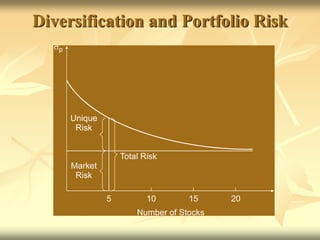 Diversification and Portfolio Risk

$\sigma_p$

Unique Risk

Total Risk

Market Risk

5
10
15
20

Number of Stocks